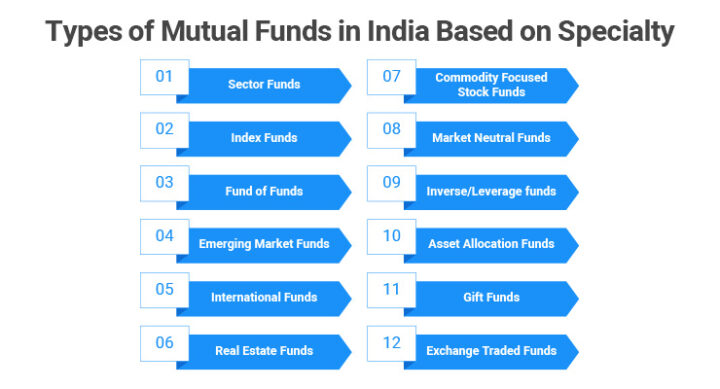 Types of Mutual Funds in India Based on Specialty

01 Sector Funds

02 Index Funds

03 Fund of Funds

04 Emerging Market Funds

05 International Funds

06 Real Estate Funds

07 Commodity Focused Stock Funds

08 Market Neutral Funds

09 Inverse/Leverage funds

10 Asset Allocation Funds

11 Gift Funds

12 Exchange Traded Funds